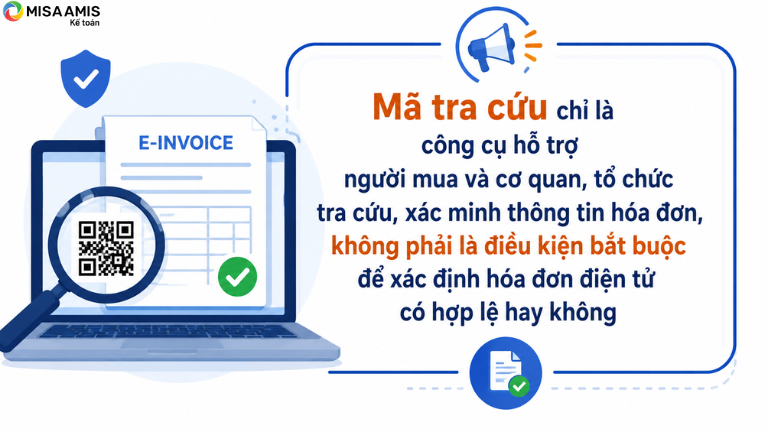 MISA AMIS
Kế toán

E-INVOICE

Mã tra cứu chỉ là công cụ hỗ trợ người mua và cơ quan, tổ chức tra cứu, xác minh thông tin hóa đơn, không phải là điều kiện bắt buộc để xác định hóa đơn điện tử có hợp lệ hay không